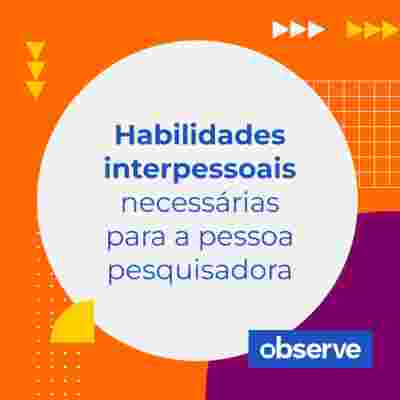 Habilidades interpessoais necessárias para a pessoa pesquisadora

observe